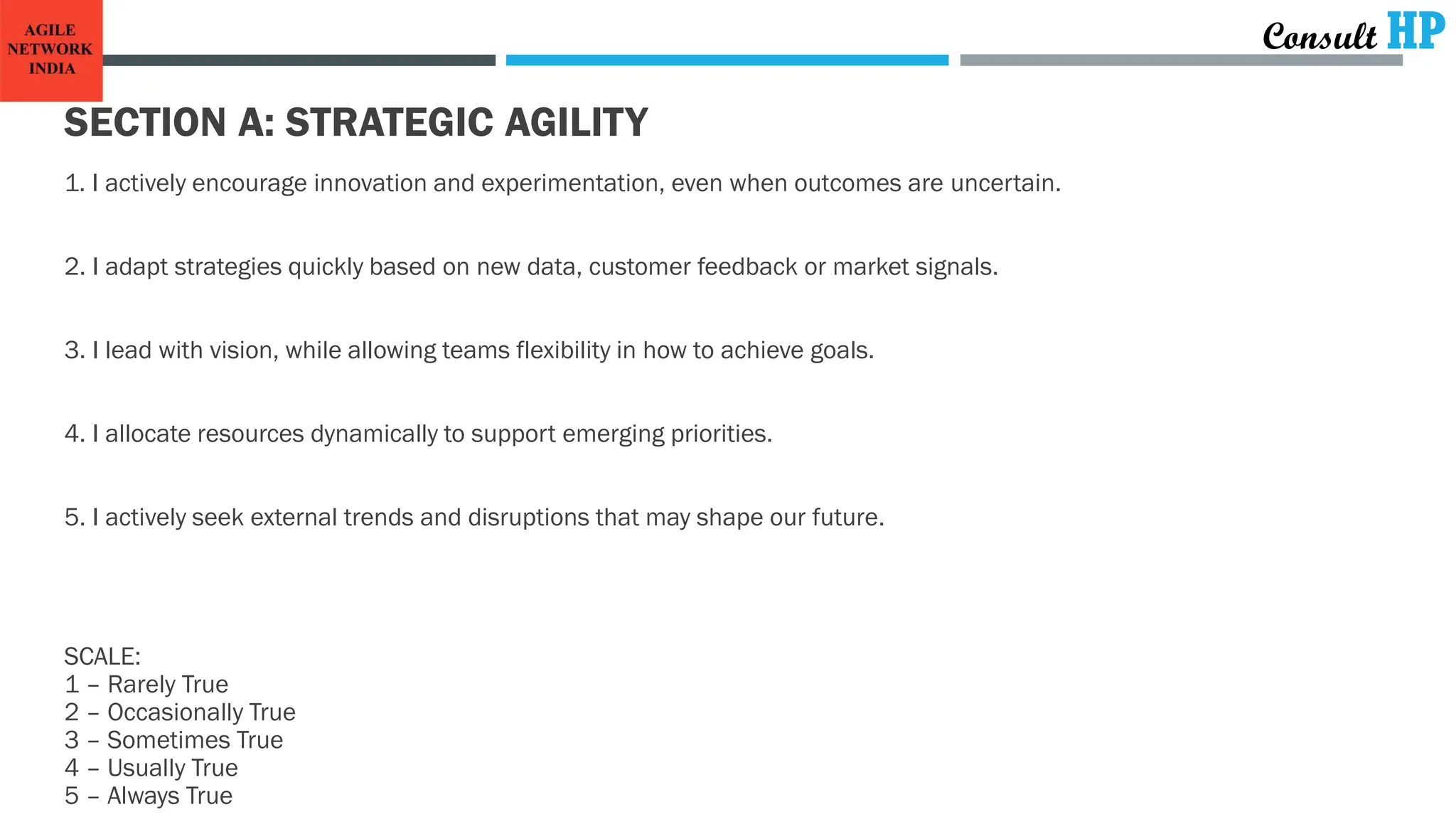 AGILE NETWORK INDIA

Consult HP

SECTION A: STRATEGIC AGILITY

1. I actively encourage innovation and experimentation, even when outcomes are uncertain.

2. I adapt strategies quickly based on new data, customer feedback or market signals.

3. I lead with vision, while allowing teams flexibility in how to achieve goals.

4. I allocate resources dynamically to support emerging priorities.

5. I actively seek external trends and disruptions that may shape our future.

SCALE:
1 – Rarely True
2 – Occasionally True
3 – Sometimes True
4 – Usually True
5 – Always True